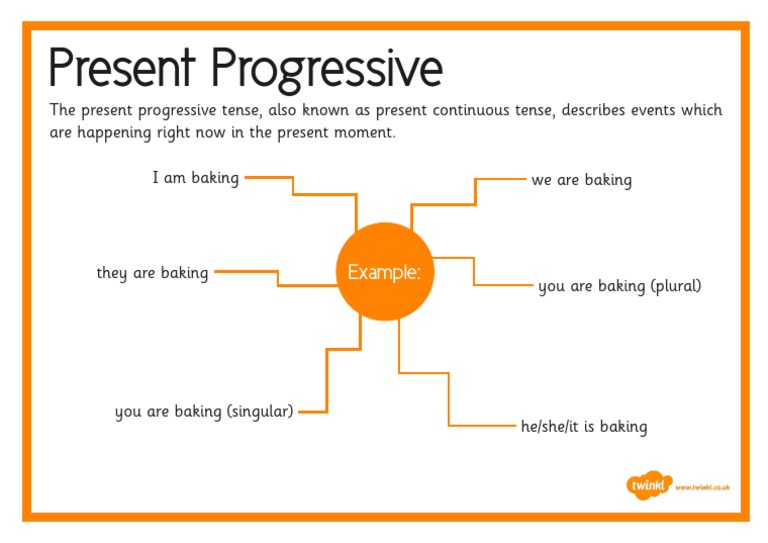 Present Progressive

The present progressive tense, also known as present continuous tense, describes events which are happening right now in the present moment.

Example:

I am baking

we are baking

they are baking

you are baking (plural)

you are baking (singular)

he/she/it is baking

twinkl www.twinkl.co.uk